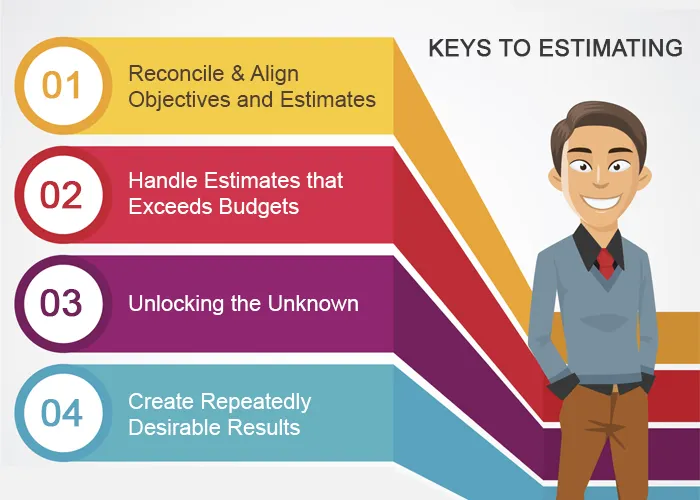 KEYS TO ESTIMATING

01 Reconcile & Align Objectives and Estimates

02 Handle Estimates that Exceeds Budgets

03 Unlocking the Unknown

04 Create Repeatedly Desirable Results